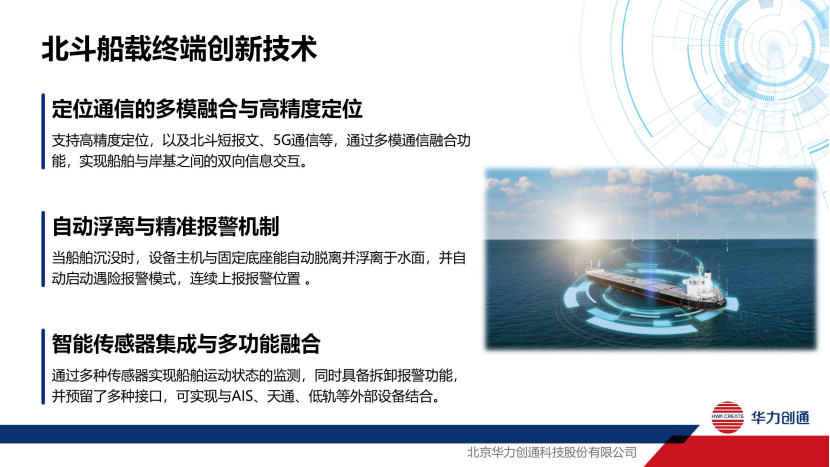 北斗船载终端创新技术

定位通信的多模融合与高精度定位

支持高精度定位，以及北斗短报文、5G通信等，通过多模通信融合功能，实现船舶与岸基之间的双向信息交互。

自动浮离与精准报警机制

当船舶沉没时，设备主机与固定底座能自动脱离并浮离于水面，并自动启动遇险报警模式，连续上报报警位置 。

智能传感器集成与多功能融合

通过多种传感器实现船舶运动状态的监测，同时具备拆卸报警功能，并预留了多种接口，可实现与AIS、天通、低轨等外部设备结合。

HWA CREATE 华力创通

北京华力创通科技股份有限公司